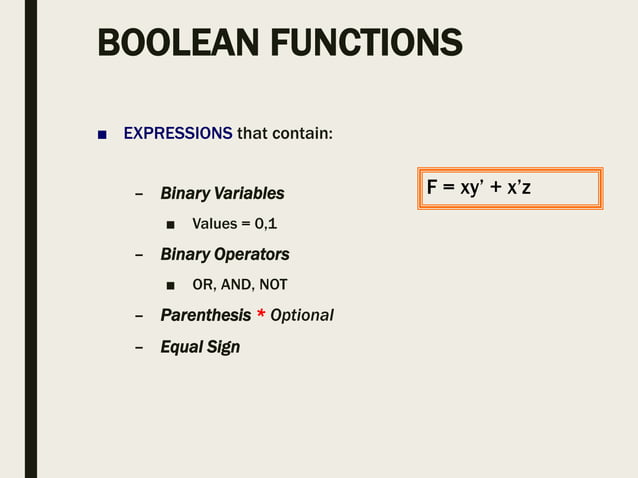 BOOLEAN FUNCTIONS

■ EXPRESSIONS that contain:

– Binary Variables

■ Values = 0,1

– Binary Operators

■ OR, AND, NOT

– Parenthesis * Optional

– Equal Sign

$F = xy' + x'z$